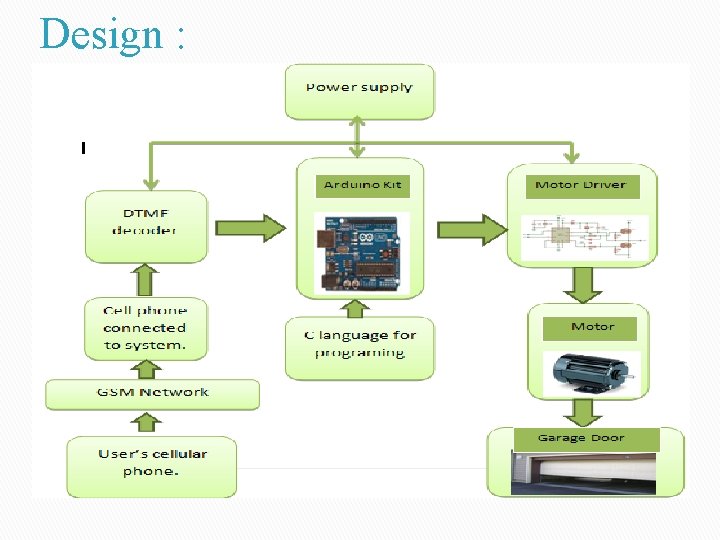 Design :

Power supply

DTMF decoder

Arduino Kit

Motor Driver

Cell phone connected to system.

C language for programing

Motor

GSM Network

User's cellular phone.

Garage Door